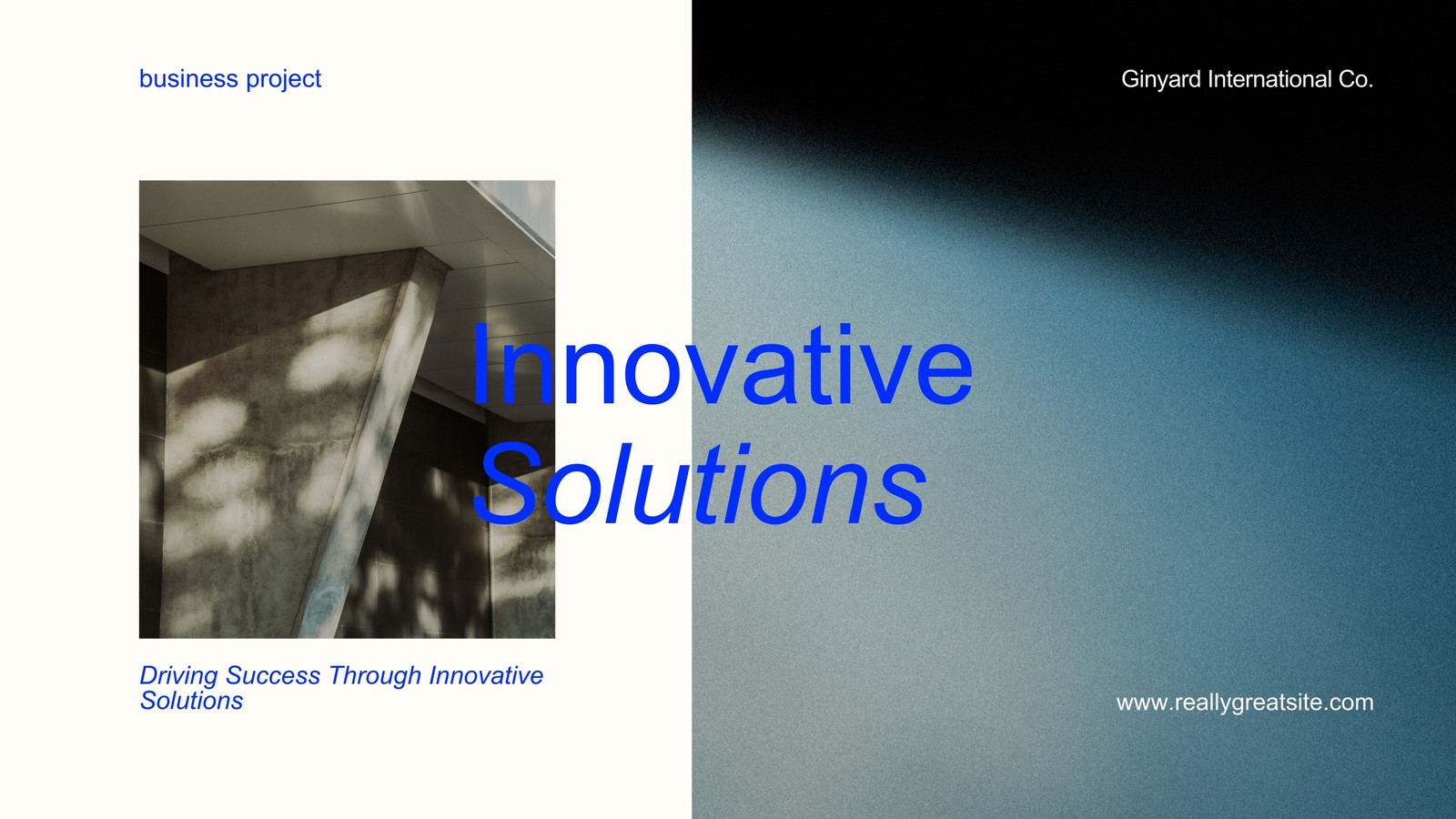 business project

Ginyard International Co.

Innovative Solutions

Driving Success Through Innovative Solutions

www.reallygreatsite.com